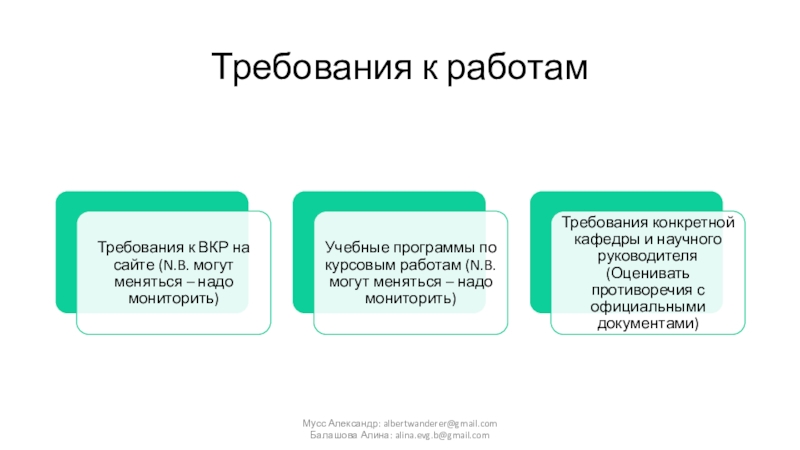 Требования к работам

Требования к ВКР на сайте (N.B. могут меняться – надо мониторить)

Учебные программы по курсовым работам (N.B. могут меняться – надо мониторить)

Требования конкретной кафедры и научного руководителя (Оценивать противоречия с официальными документами)

Мусс Александр: albertwanderer@gmail.com
Балашова Алина: alina.evg.b@gmail.com